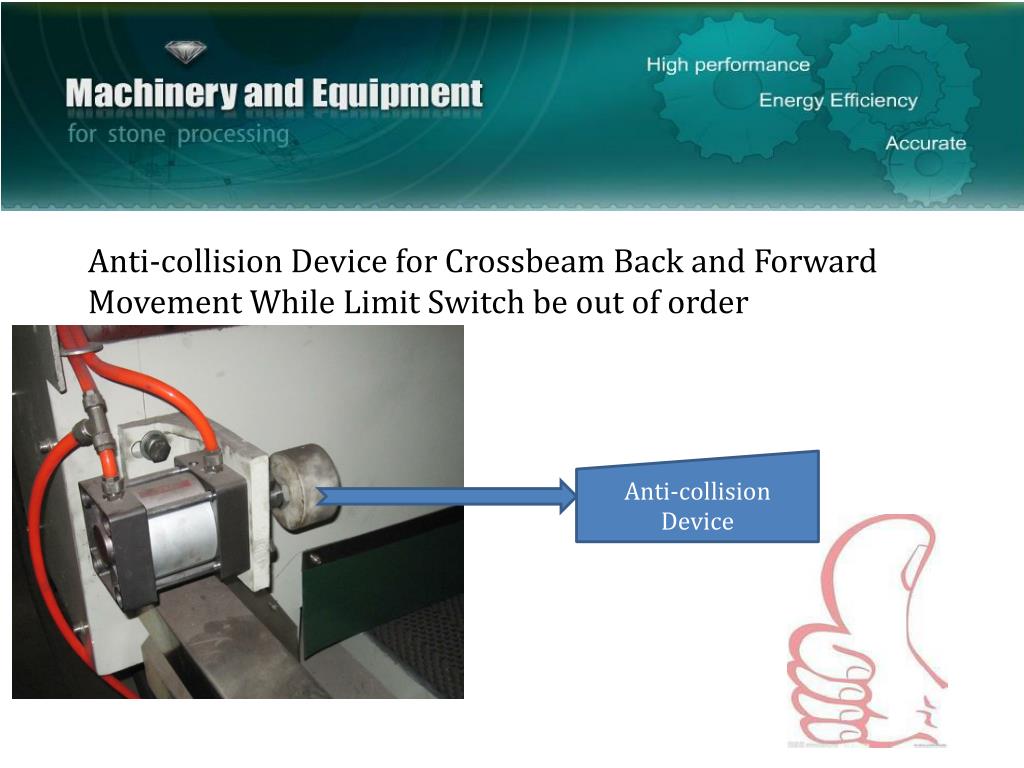 Machinery and Equipment
for stone processing

High performance
Energy Efficiency
Accurate

Anti-collision Device for Crossbeam Back and Forward Movement While Limit Switch be out of order

Anti-collision Device